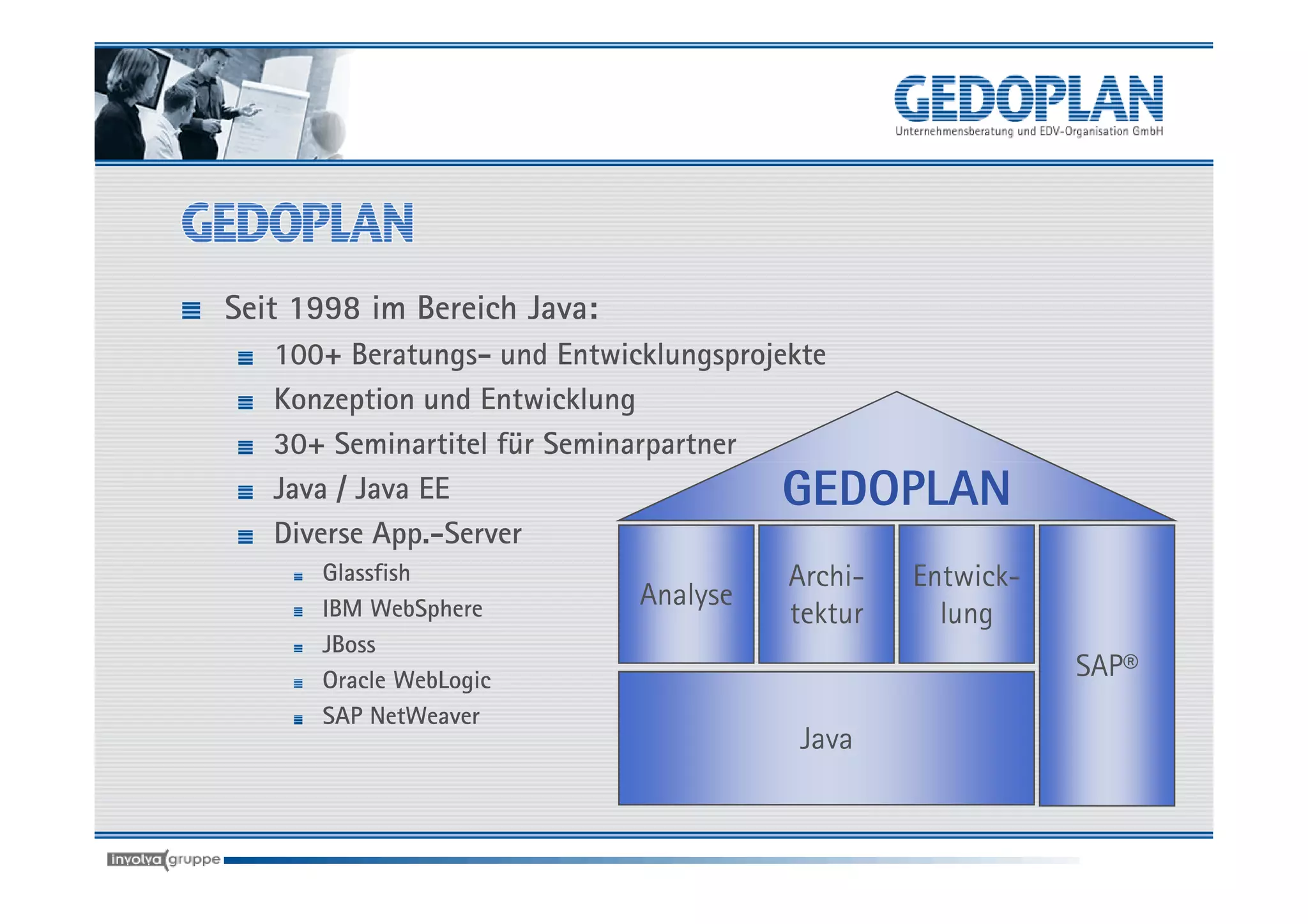 GEDOPLAN
Unternehmensberatung und EDV-Organisation GmbH

GEDOPLAN

Seit 1998 im Bereich Java:
100+ Beratungs- und Entwicklungsprojekte
Konzeption und Entwicklung
30+ Seminartitel für Seminarpartner
Java / Java EE
Diverse App.-Server
Glassfish
IBM WebSphere
JBoss
Oracle WebLogic
SAP NetWeaver

GEDOPLAN
Analyse
Architektur
Entwicklung
SAP®
Java

involva gruppe